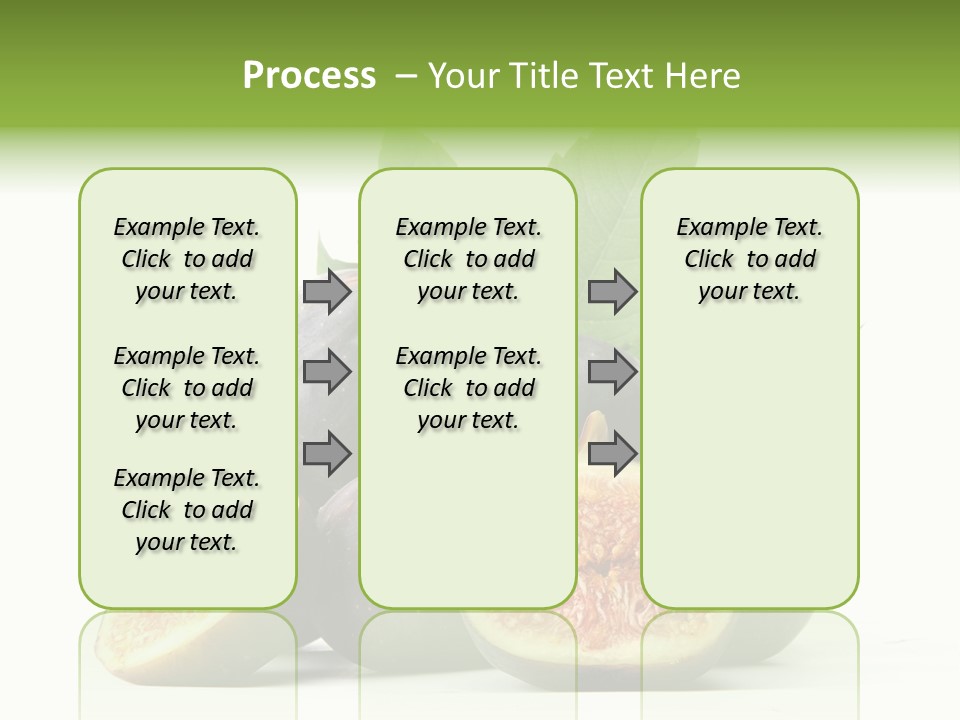 Process – Your Title Text Here

Example Text. Click to add your text.

Example Text. Click to add your text.

Example Text. Click to add your text.

Example Text. Click to add your text.

Example Text. Click to add your text.

Example Text. Click to add your text.